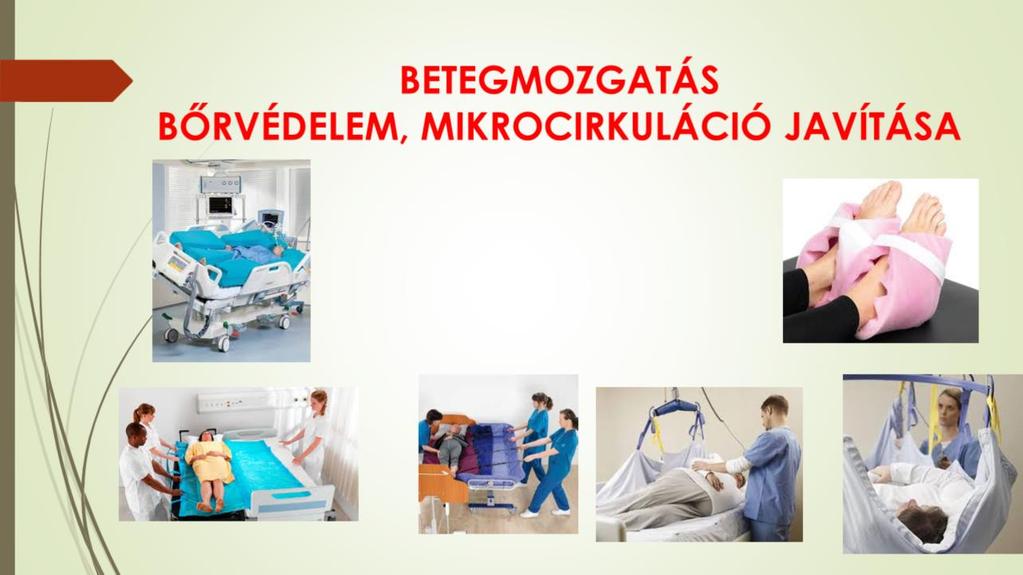 BETEGMOZGATÁS
BŐRVÉDELEM, MIKROCIRKULÁCIÓ JAVÍTÁSA